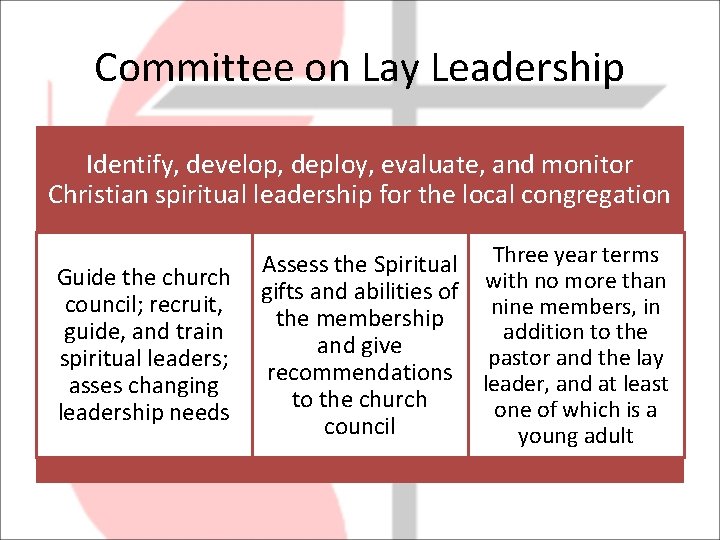 Committee on Lay Leadership

Identify, develop, deploy, evaluate, and monitor Christian spiritual leadership for the local congregation

Guide the church council; recruit, guide, and train spiritual leaders; asses changing leadership needs

Assess the Spiritual gifts and abilities of the membership and give recommendations to the church council

Three year terms with no more than nine members, in addition to the pastor and the lay leader, and at least one of which is a young adult